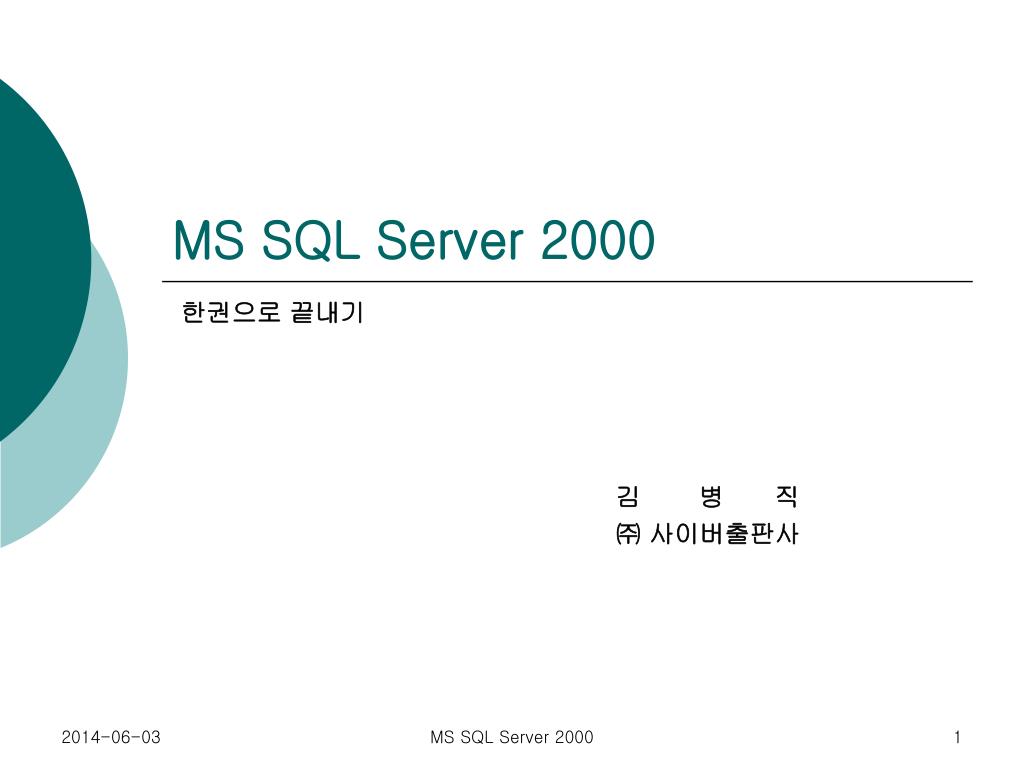 MS SQL Server 2000

한권으로 끝내기

김 병 직
㈜ 사이버출판사

2014-06-03

MS SQL Server 2000

1